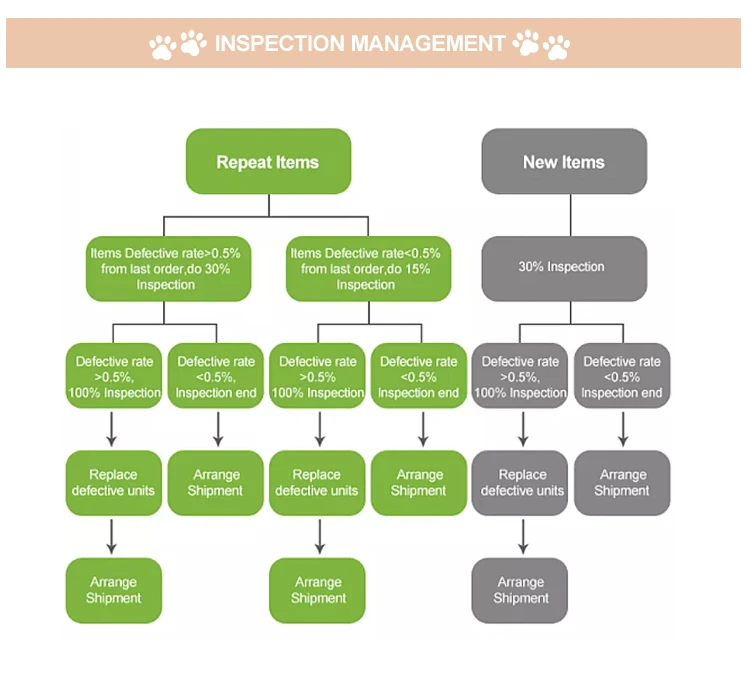 INSPECTION MANAGEMENT

Repeat Items

New Items

Items Defective rate>0.5% from last order,do 30% Inspection

Items Defective rate<0.5% from last order,do 15% Inspection

30% Inspection

Defective rate >0.5%, 100% Inspection

Defective rate <0.5%, Inspection end

Defective rate >0.5% 100% Inspection

Defective rate <0.5% Inspection end

Defective rate >0.5%, 100% Inspection

Defective rate <0.5% Inspection end

Replace defective units

Arrange Shipment

Replace defective units

Arrange Shipment

Replace defective units

Arrange Shipment

Arrange Shipment

Arrange Shipment

Arrange Shipment